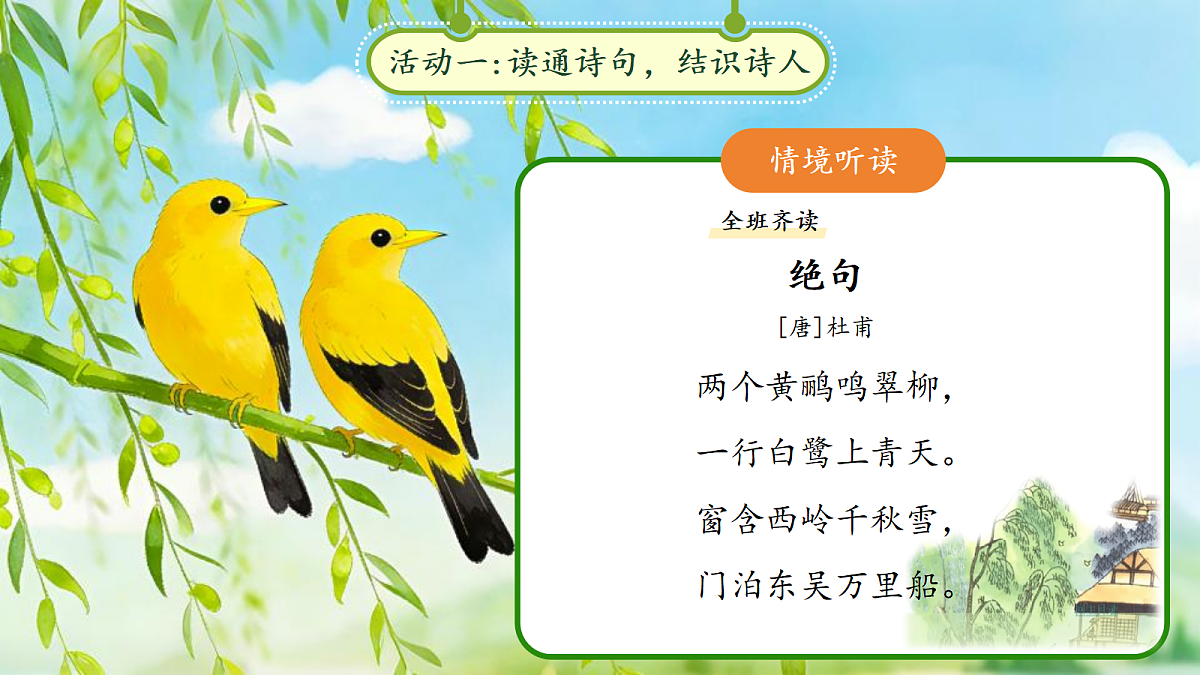 活动一：读通诗句，结识诗人

情境听读

全班齐读

绝句

[唐]杜甫

两个黄鹂鸣翠柳，

一行白鹭上青天。

窗含西岭千秋雪，

门泊东吴万里船。